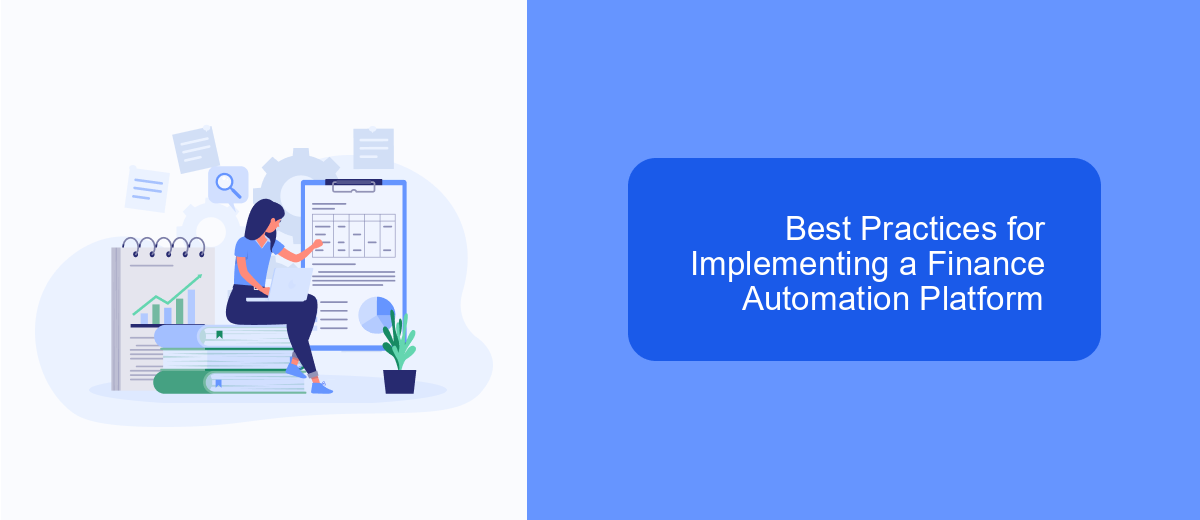 Best Practices for Implementing a Finance Automation Platform